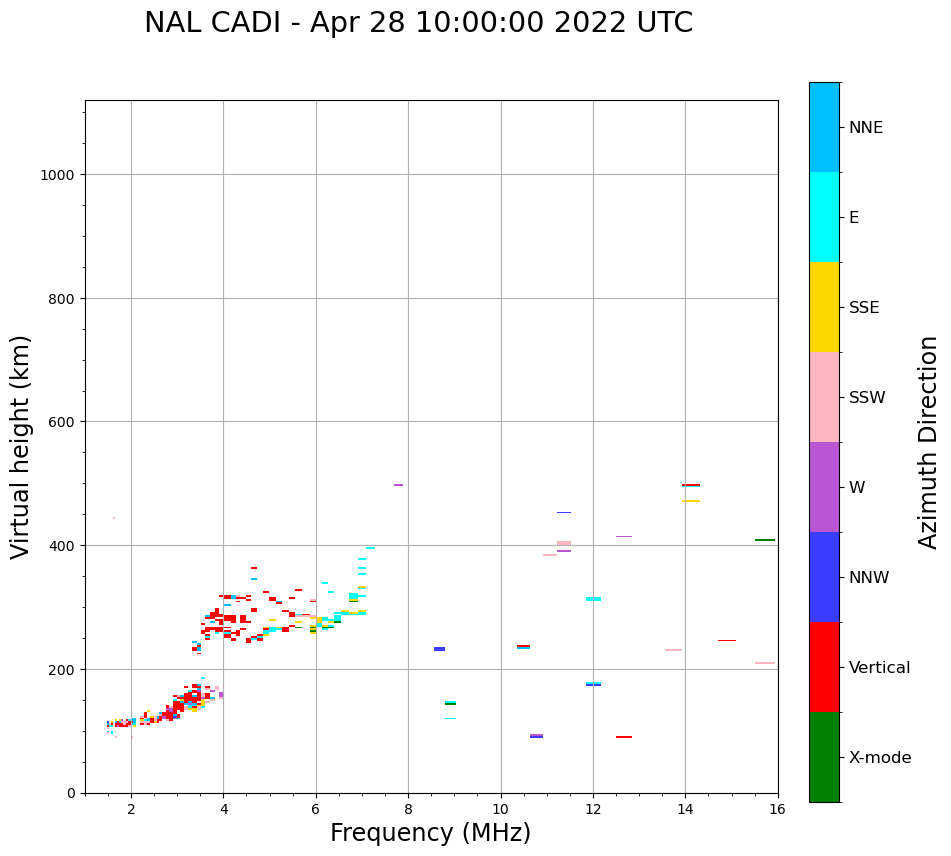 NAL CADI - Apr 28 10:00:00 2022 UTC

Virtual height (km)

1000
800
600
400
200
0

2
4
6
8
10
12
14
16

Frequency (MHz)

NNE
E
SSE
SSW
W
NNW
Vertical
X-mode

Azimuth Direction